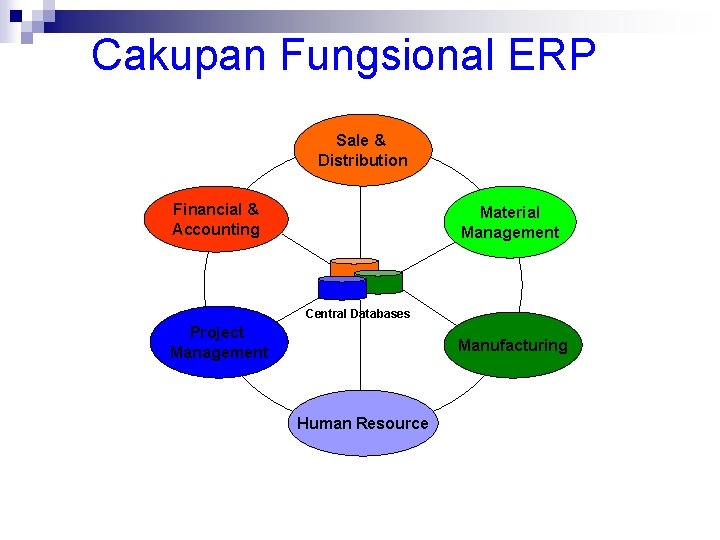 Cakupan Fungsional ERP

Sale & Distribution

Financial & Accounting

Material Management

Central Databases

Project Management

Manufacturing

Human Resource